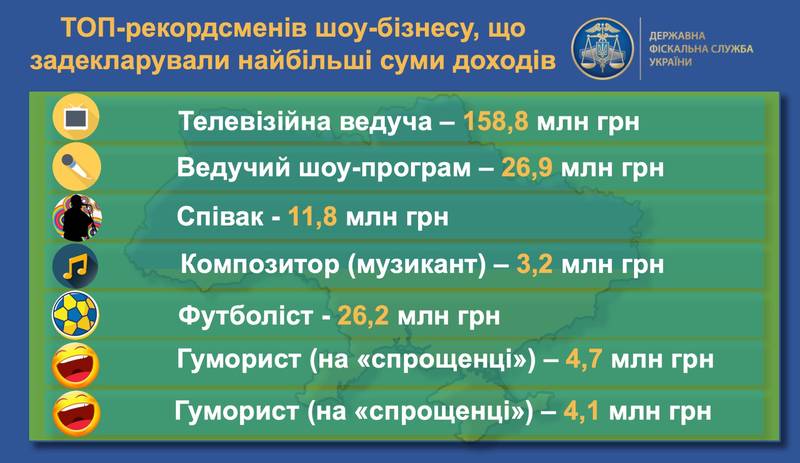 ТОП-рекордсменів шоу-бізнесу, що задекларували найбільші суми доходів

ДЕРЖАВНА ФІСКАЛЬНА СЛУЖБА УКРАЇНИ

Телевізійна ведуча – 158,8 млн грн

Ведучий шоу-програм – 26,9 млн грн

Співак - 11,8 млн грн

Композитор (музикант) – 3,2 млн грн

Футболіст - 26,2 млн грн

Гуморист (на «спрощенці») – 4,7 млн грн

Гуморист (на «спрощенці») – 4,1 млн грн